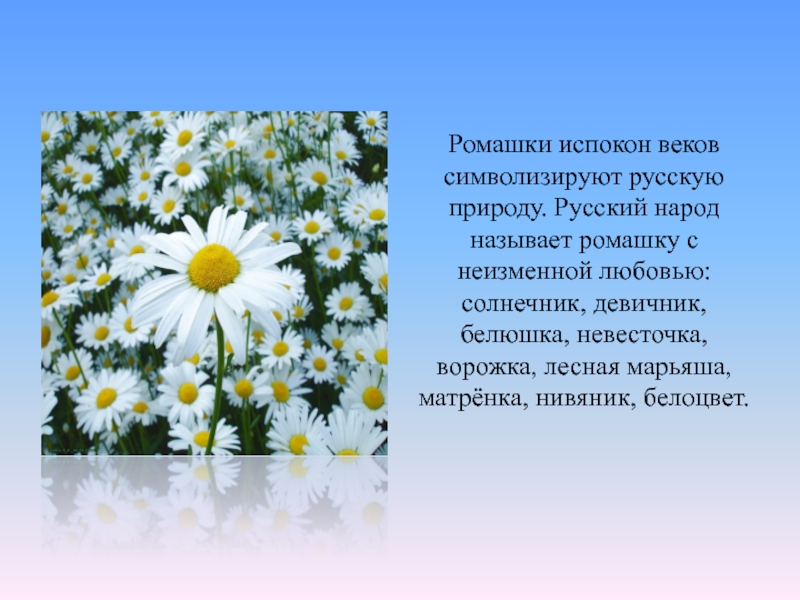 Ромашки испокон веков символизируют русскую природу. Русский народ называет ромашку с неизменной любовью: солнечник, девичник, белюшка, невесточка, ворожка, лесная марьяша, матрёнка, нивяник, белоцвет.